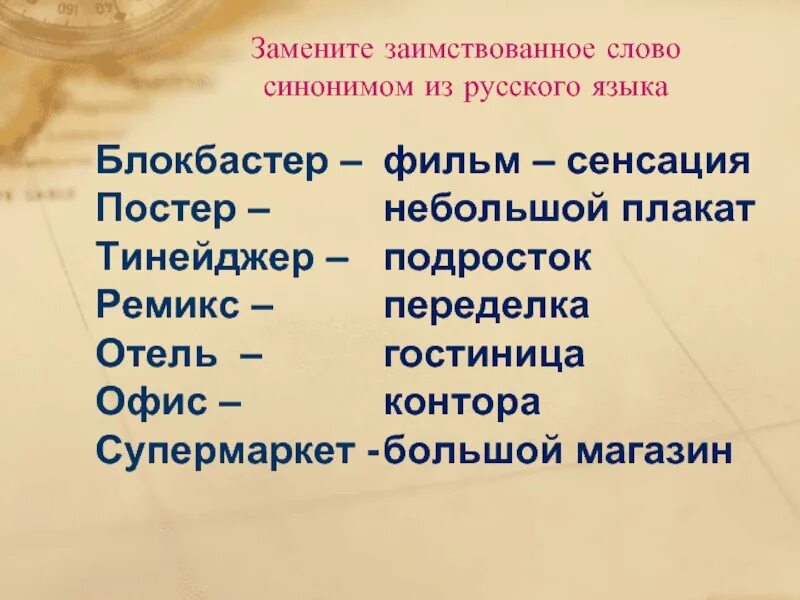 Замените заимствованное слово синонимом из русского языка

Блокбастер – фильм – сенсация
Постер – небольшой плакат
Тинейджер – подросток
Ремикс – переделка
Отель – гостиница
Офис – контора
Супермаркет -большой магазин